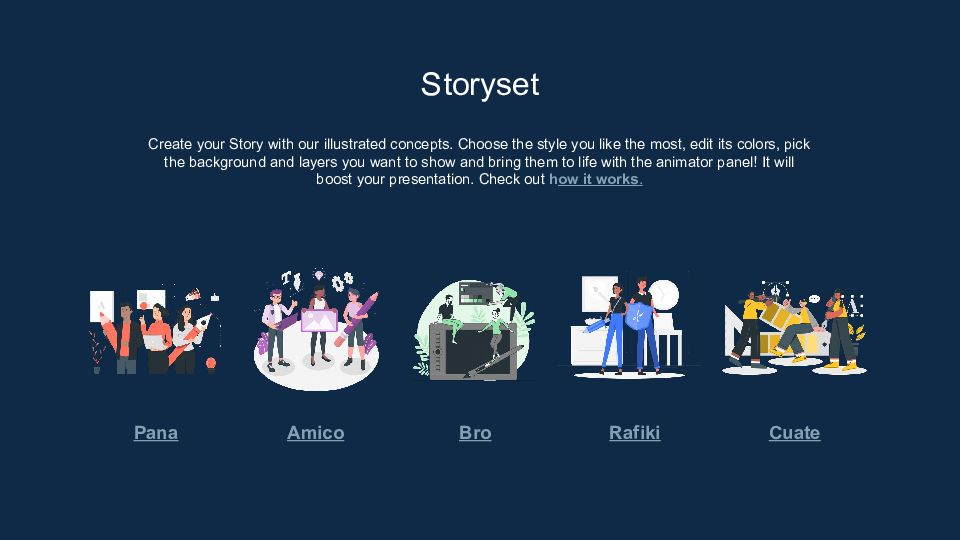 Storyset

Create your Story with our illustrated concepts. Choose the style you like the most, edit its colors, pick the background and layers you want to show and bring them to life with the animator panel! It will boost your presentation. Check out how it works.

Pana

Amico

Bro

Rafiki

Cuate